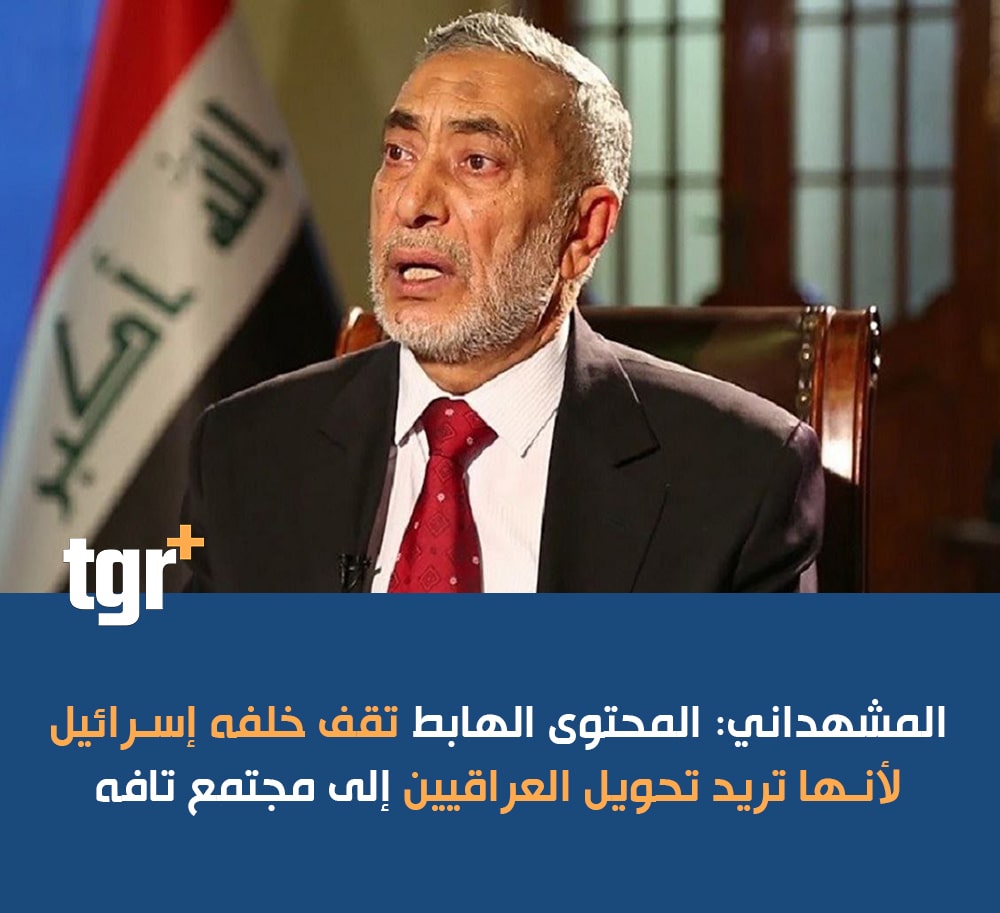 الله أكبر

tgr+

المشهداني: المحتوى الهابط تقف خلفه إسرائيل لأنها تريد تحويل العراقيين إلى مجتمع تافه